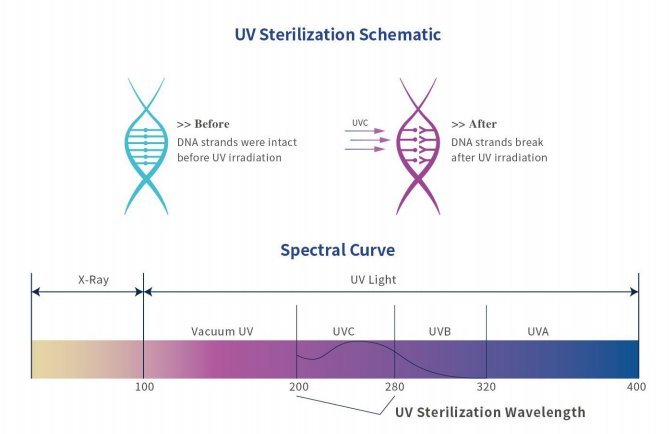 UV Sterilization Schematic

>> Before
DNA strands were intact before UV irradiation

UVC

>> After
DNA strands break after UV irradiation

Spectral Curve

X-Ray

UV Light

Vacuum UV

UVC

UVB

UVA

100

200

280

320

400

UV Sterilization Wavelength